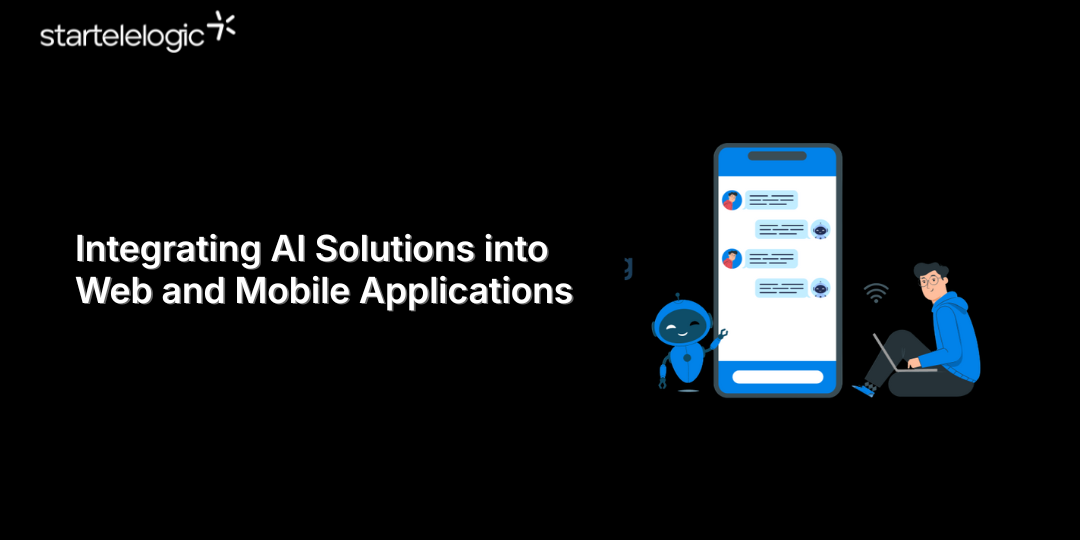 startelelogic

Integrating AI Solutions into Web and Mobile Applications